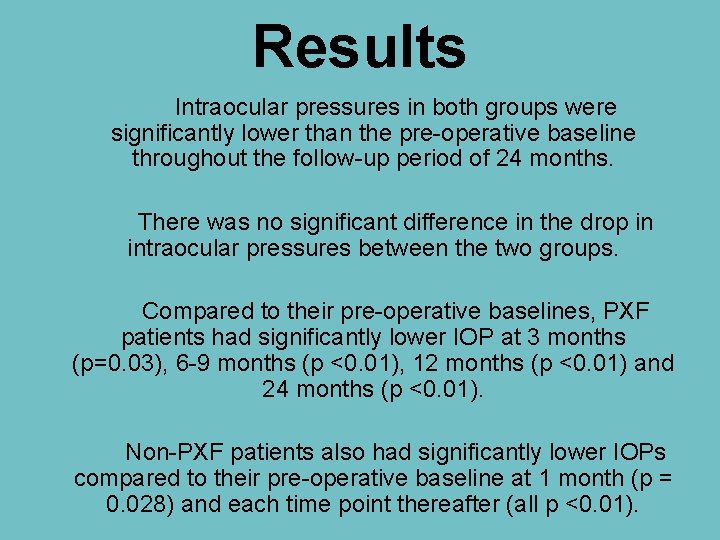 Results

Intraocular pressures in both groups were significantly lower than the pre-operative baseline throughout the follow-up period of 24 months.

There was no significant difference in the drop in intraocular pressures between the two groups.

Compared to their pre-operative baselines, PXF patients had significantly lower IOP at 3 months (p=0.03), 6-9 months (p <0.01), 12 months (p <0.01) and 24 months (p <0.01).

Non-PXF patients also had significantly lower IOPs compared to their pre-operative baseline at 1 month (p = 0.028) and each time point thereafter (all p <0.01).